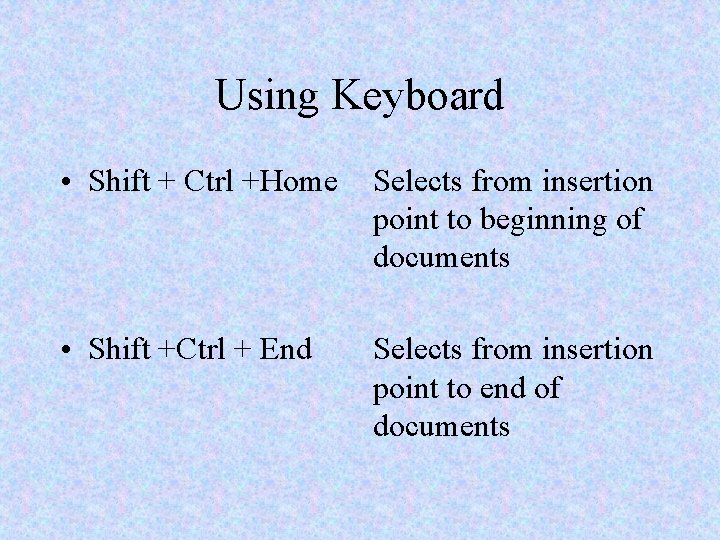 Using Keyboard

• Shift + Ctrl +Home Selects from insertion point to beginning of documents

• Shift +Ctrl + End Selects from insertion point to end of documents